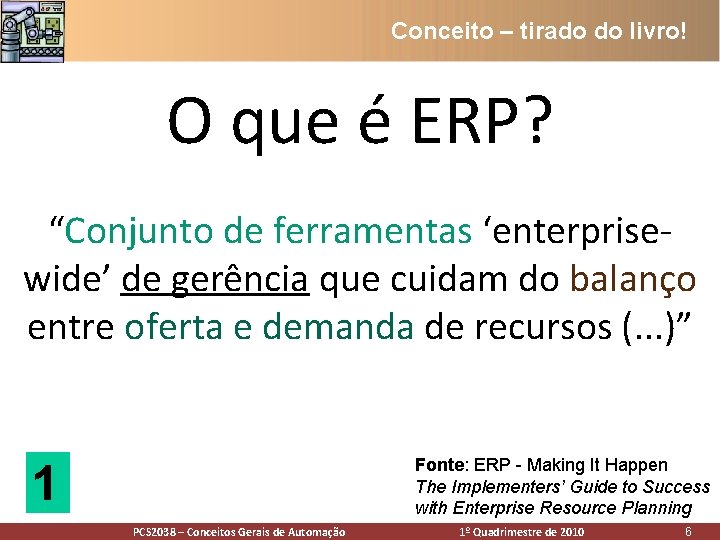 Conceito – tirado do livro!

O que é ERP?

"Conjunto de ferramentas 'enterprise-wide' de gerência que cuidam do balanço entre oferta e demanda de recursos (...)"

1

Fonte: ERP - Making It Happen
The Implementers' Guide to Success with Enterprise Resource Planning

PCS2038 – Conceitos Gerais de Automação 1º Quadrimestre de 2010 6